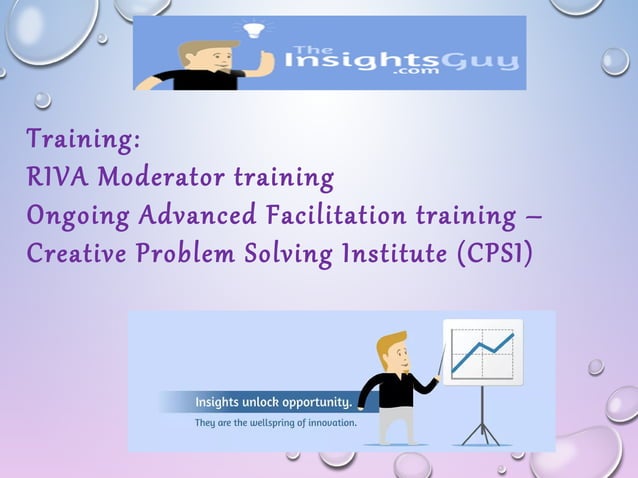 The InsightsGuy .com

Training:
RIVA Moderator training
Ongoing Advanced Facilitation training – Creative Problem Solving Institute (CPSI)

Insights unlock opportunity.
They are the wellspring of innovation.